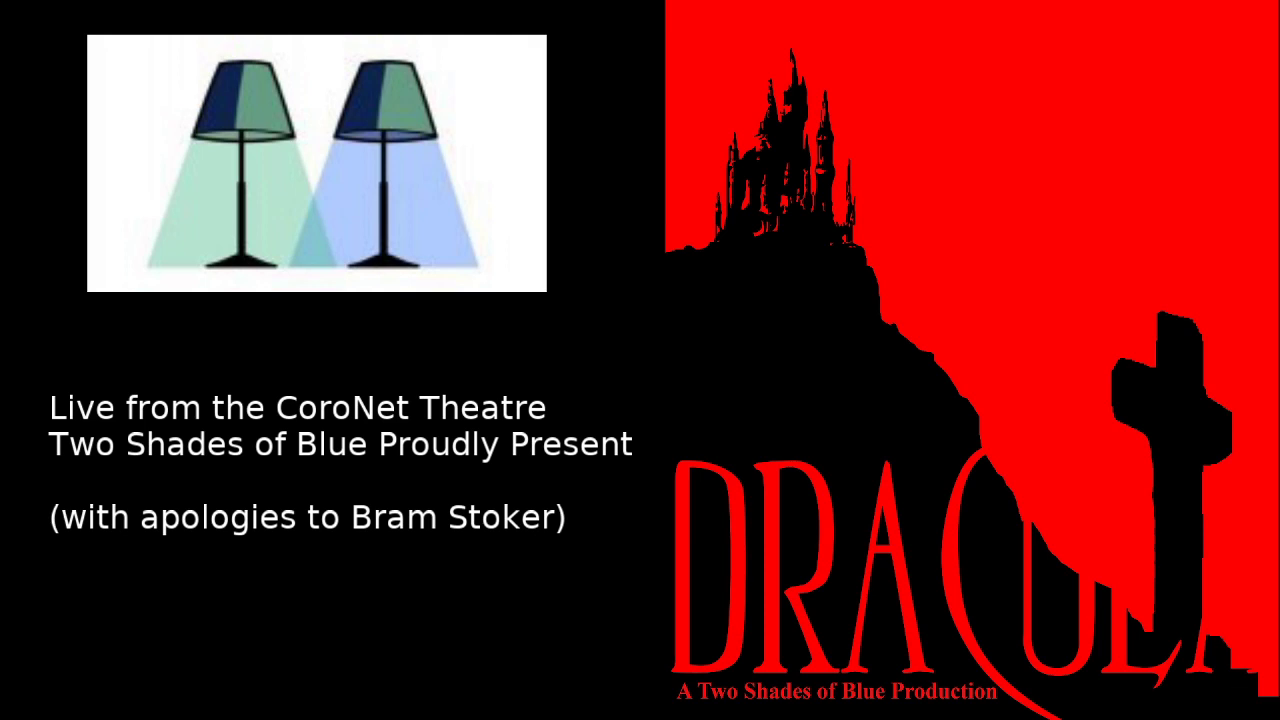 Live from the CoroNet Theatre
Two Shades of Blue Proudly Present

(with apologies to Bram Stoker)

DRACULA

A Two Shades of Blue Production